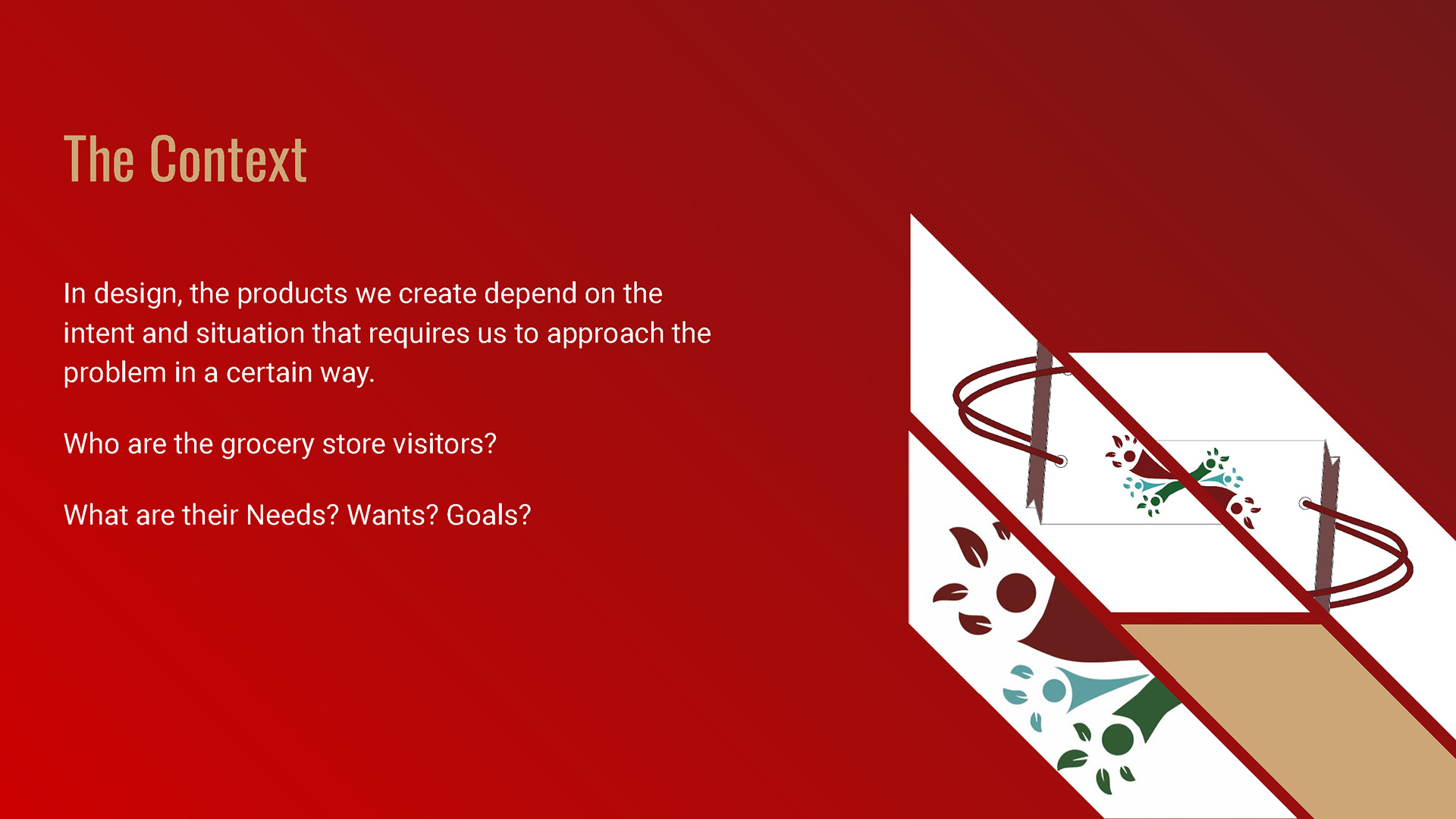 The Context

In design, the products we create depend on the intent and situation that requires us to approach the problem in a certain way.

Who are the grocery store visitors?

What are their Needs? Wants? Goals?